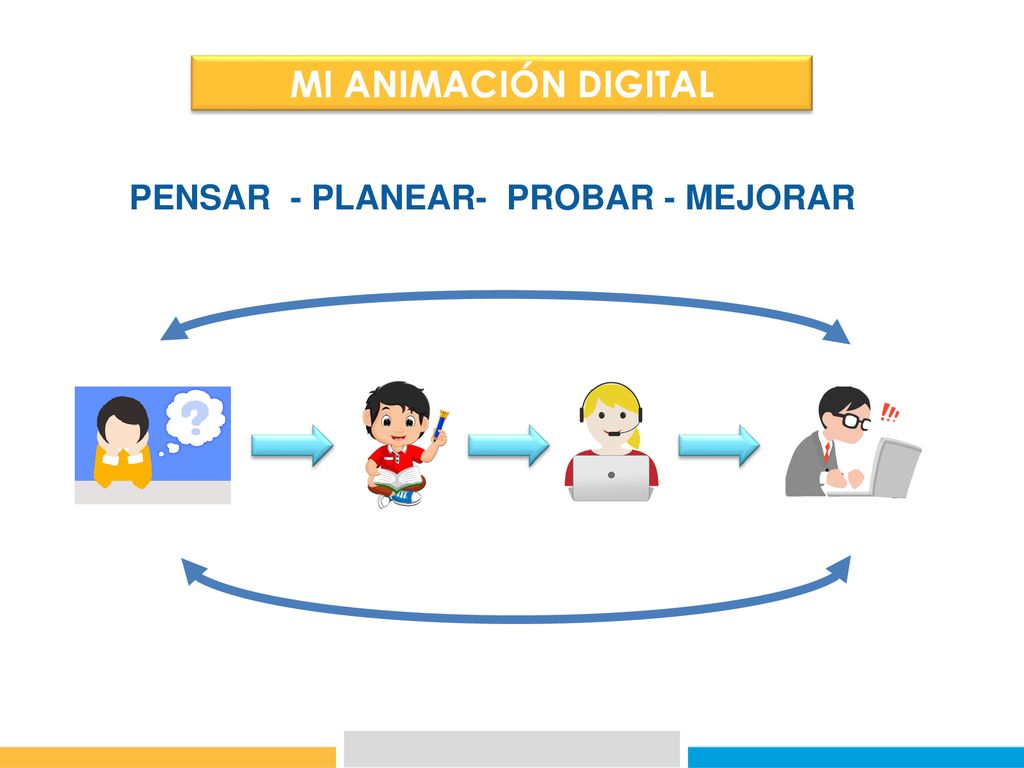 MI ANIMACIÓN DIGITAL

PENSAR - PLANEAR- PROBAR - MEJORAR

?

!!